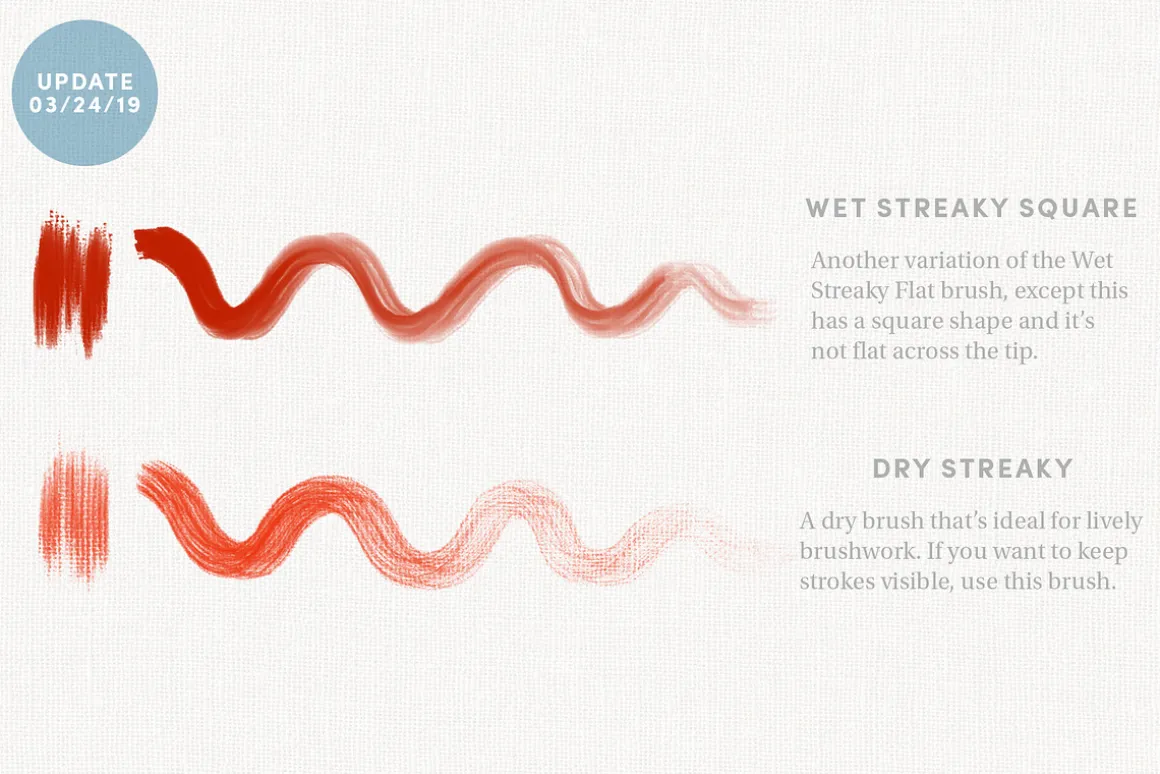 UPDATE
03/24/19

WET STREAKY SQUARE

Another variation of the Wet Streaky Flat brush, except this has a square shape and it's not flat across the tip.

DRY STREAKY

A dry brush that's ideal for lively brushwork. If you want to keep strokes visible, use this brush.